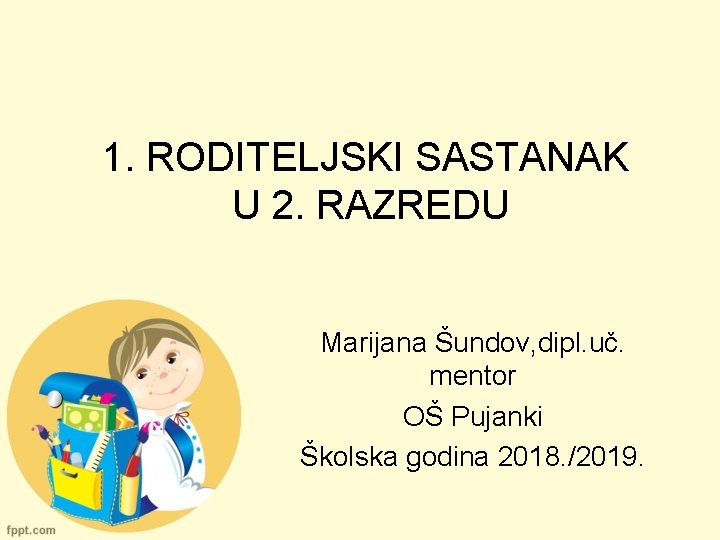 1. RODITELJSKI SASTANAK U 2. RAZREDU

Marijana Šundov,dipl.uč. mentor

OŠ Pujanki

Školska godina 2018./2019.

fppt.com